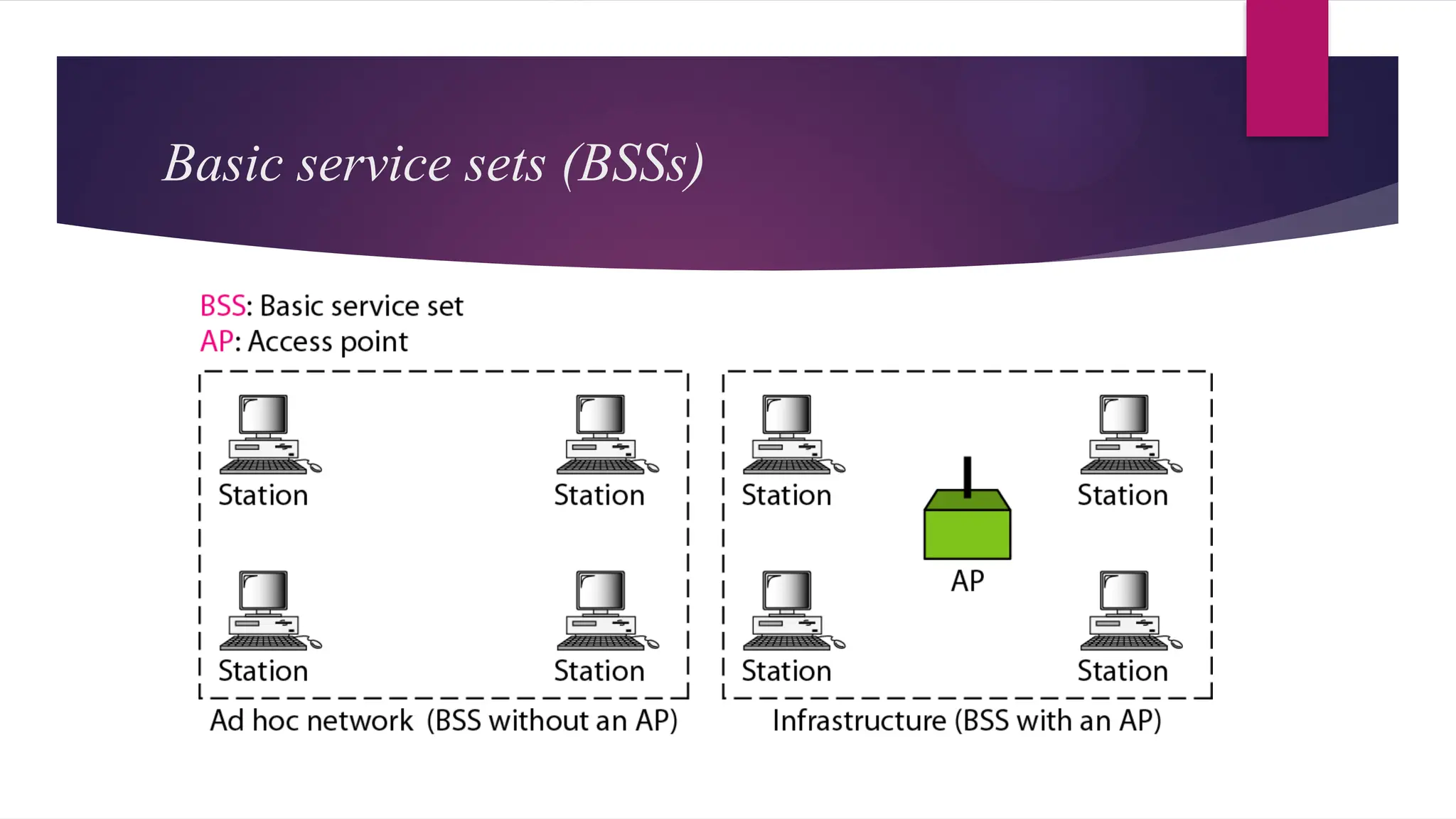 Basic service sets (BSSs)

BSS: Basic service set
AP: Access point

Station

Station

Station

Station

Ad hoc network (BSS without an AP)

Station

Station

AP

Station

Station

Infrastructure (BSS with an AP)